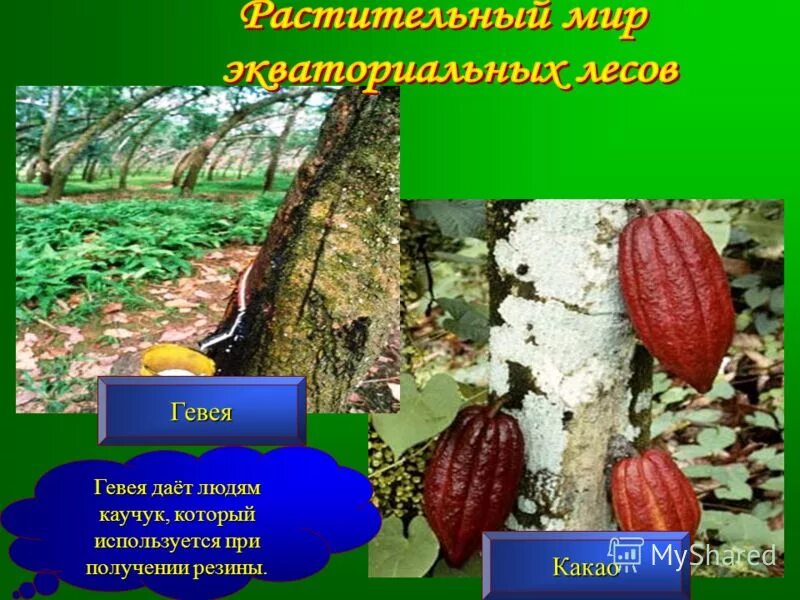 Растительный мир экваториальных лесов

Гевея

Гевея даёт людям каучук, который используется при получении резины.

Какао

MyShared